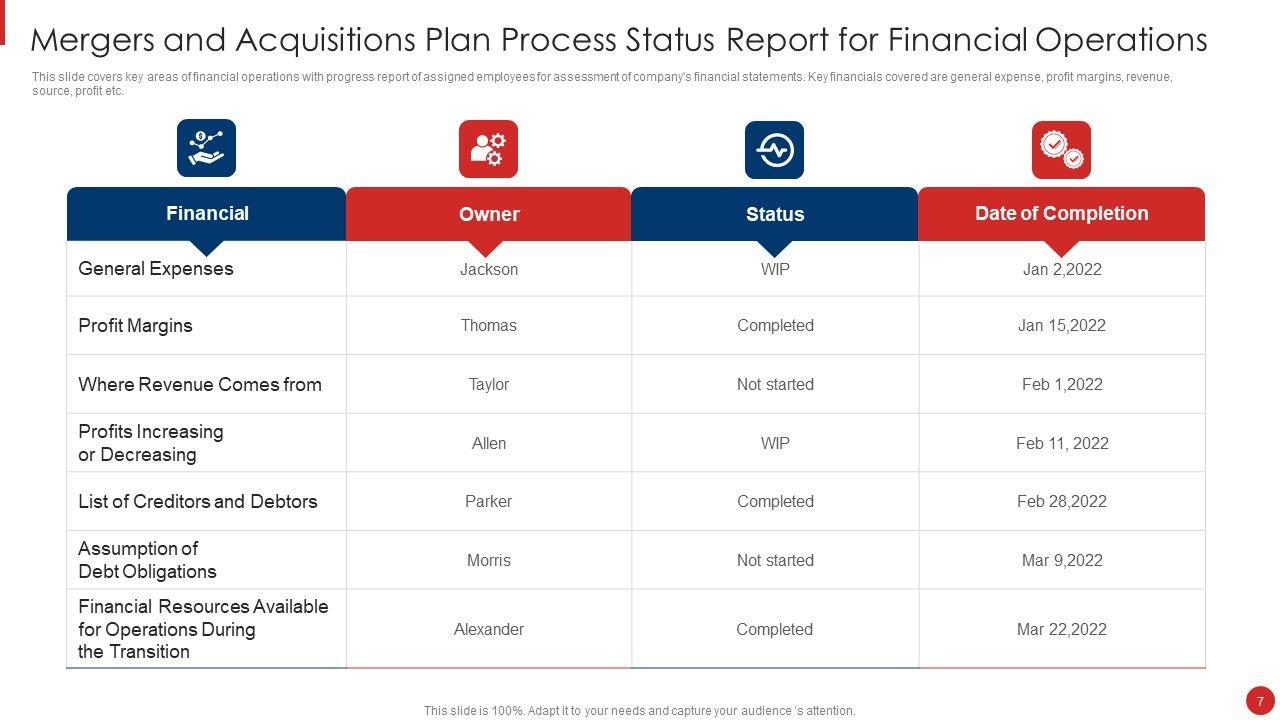 Mergers and Acquisitions Plan Process Status Report for Financial Operations

This slide covers key areas of financial operations with progress report of assigned employees for assessment of company's financial statements. Key financials covered are general expense, profit margins, revenue, source, profit etc.

| Financial | Owner | Status | Date of Completion |
|---|---|---|---|
| General Expenses | Jackson | WIP | Jan 2,2022 |
| Profit Margins | Thomas | Completed | Jan 15,2022 |
| Where Revenue Comes from | Taylor | Not started | Feb 1,2022 |
| Profits Increasing or Decreasing | Allen | WIP | Feb 11, 2022 |
| List of Creditors and Debtors | Parker | Completed | Feb 28,2022 |
| Assumption of Debt Obligations | Morris | Not started | Mar 9,2022 |
| Financial Resources Available for Operations During the Transition | Alexander | Completed | Mar 22,2022 |

This slide is 100%. Adapt it to your needs and capture your audience 's attention.

7